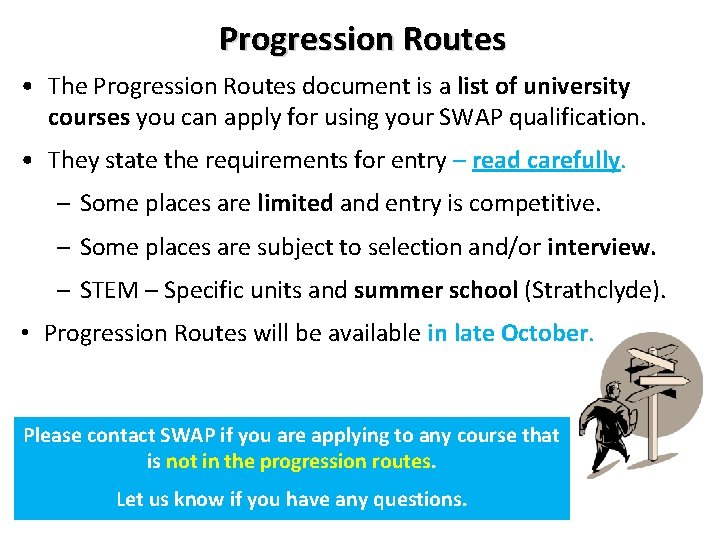 Progression Routes

• The Progression Routes document is a list of university courses you can apply for using your SWAP qualification.

• They state the requirements for entry – read carefully.

– Some places are limited and entry is competitive.

– Some places are subject to selection and/or interview.

– STEM – Specific units and summer school (Strathclyde).

• Progression Routes will be available in late October.

Please contact SWAP if you are applying to any course that is not in the progression routes.

Let us know if you have any questions.